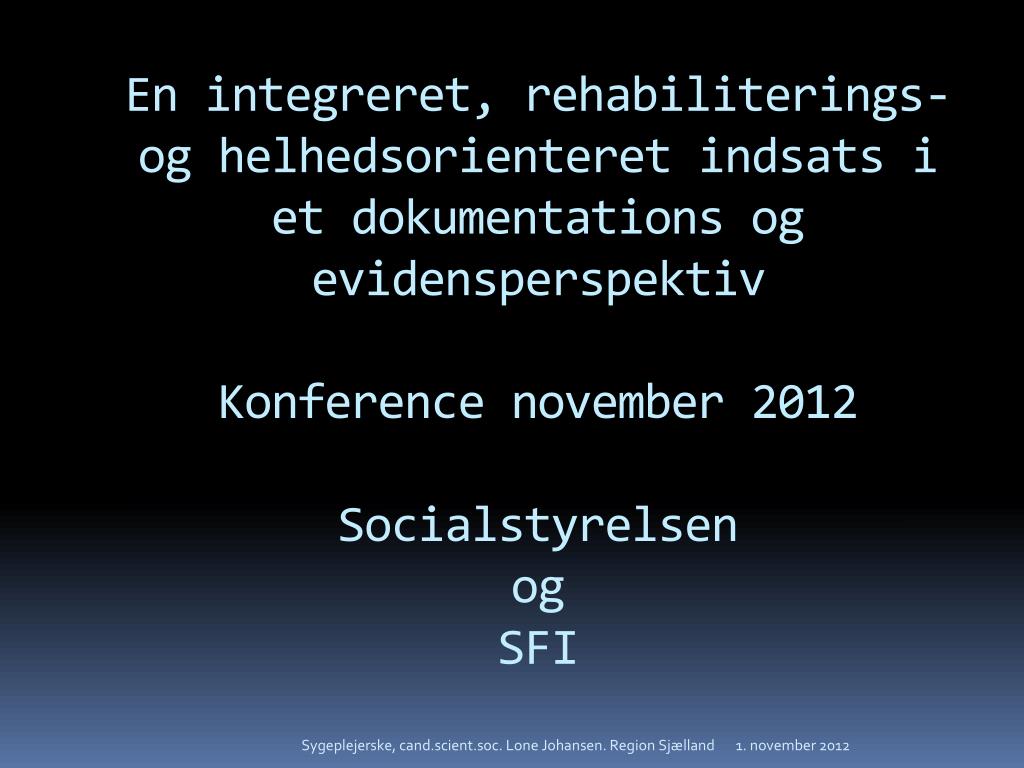 En integreret, rehabiliterings- og helhedsorienteret indsats i et dokumentations og evidensperspektiv

Konference november 2012

Socialstyrelsen
og
SFI

Sygeplejerske, cand.scient.soc. Lone Johansen. Region Sjælland

1. november 2012